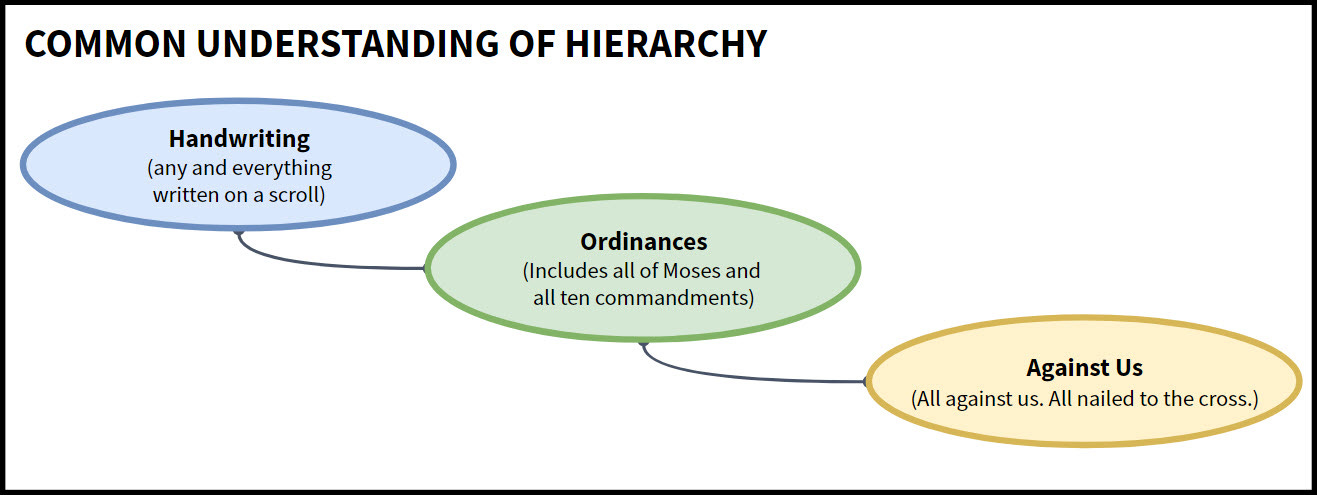 COMMON UNDERSTANDING OF HIERARCHY

Handwriting
(any and everything written on a scroll)

Ordinances
(Includes all of Moses and all ten commandments)

Against Us
(All against us. All nailed to the cross.)